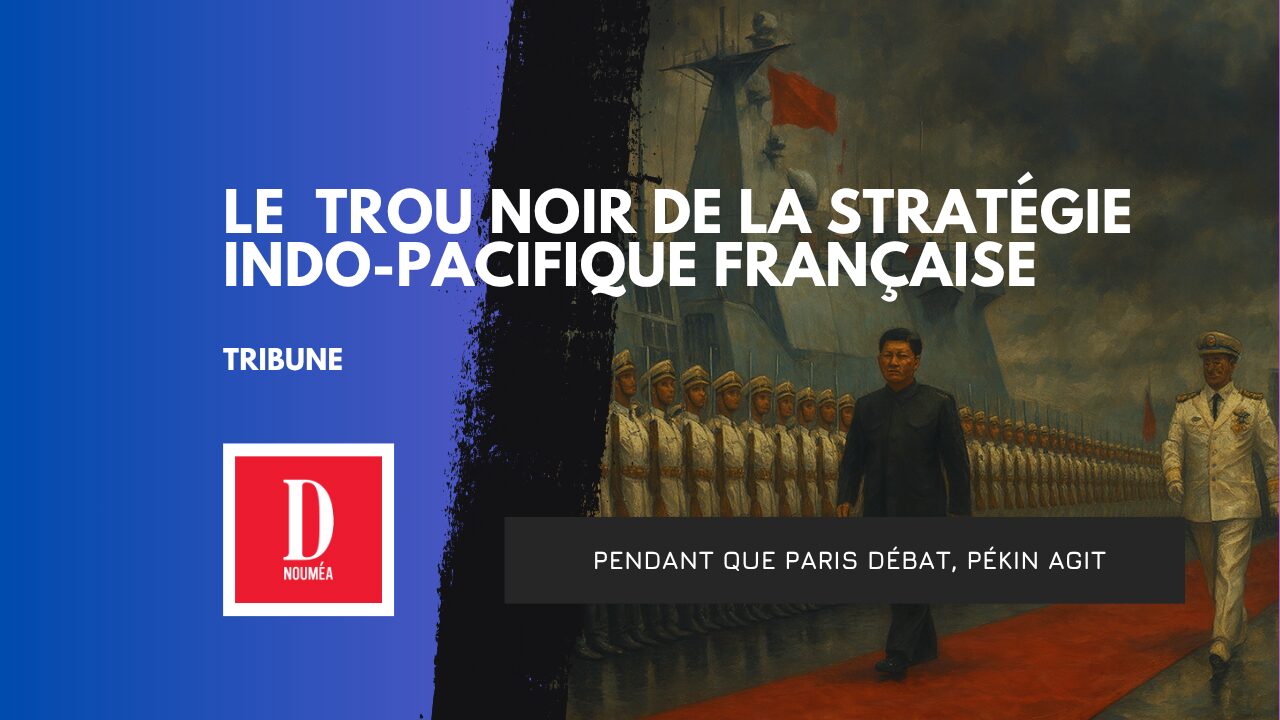 LE TROU NOIR DE LA STRATÉGIE INDO-PACIFIQUE FRANÇAISE

TRIBUNE

D
NOUMÉA

PENDANT QUE PARIS DÉBAT, PÉKIN AGIT